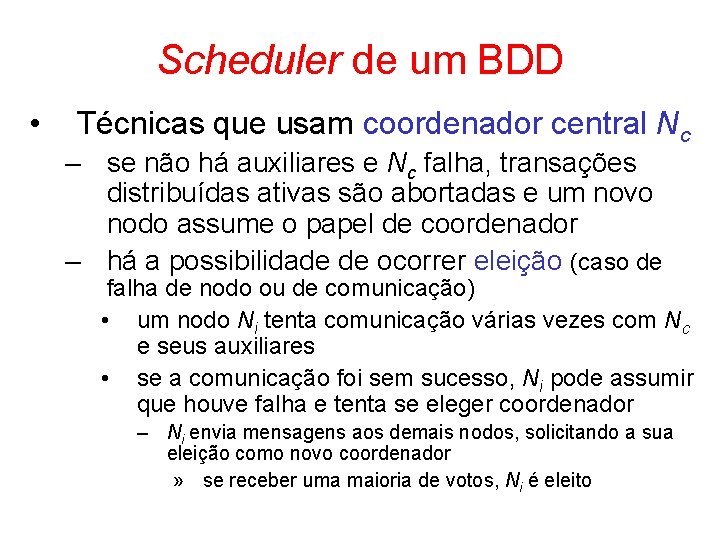 Scheduler de um BDD

• Técnicas que usam coordenador central $N_c$

– se não há auxiliares e $N_c$ falha, transações distribuídas ativas são abortadas e um novo nodo assume o papel de coordenador

– há a possibilidade de ocorrer eleição (caso de falha de nodo ou de comunicação)

• um nodo $N_i$ tenta comunicação várias vezes com $N_c$ e seus auxiliares

• se a comunicação foi sem sucesso, $N_i$ pode assumir que houve falha e tenta se eleger coordenador

– $N_i$ envia mensagens aos demais nodos, solicitando a sua eleição como novo coordenador

» se receber uma maioria de votos, $N_i$ é eleito